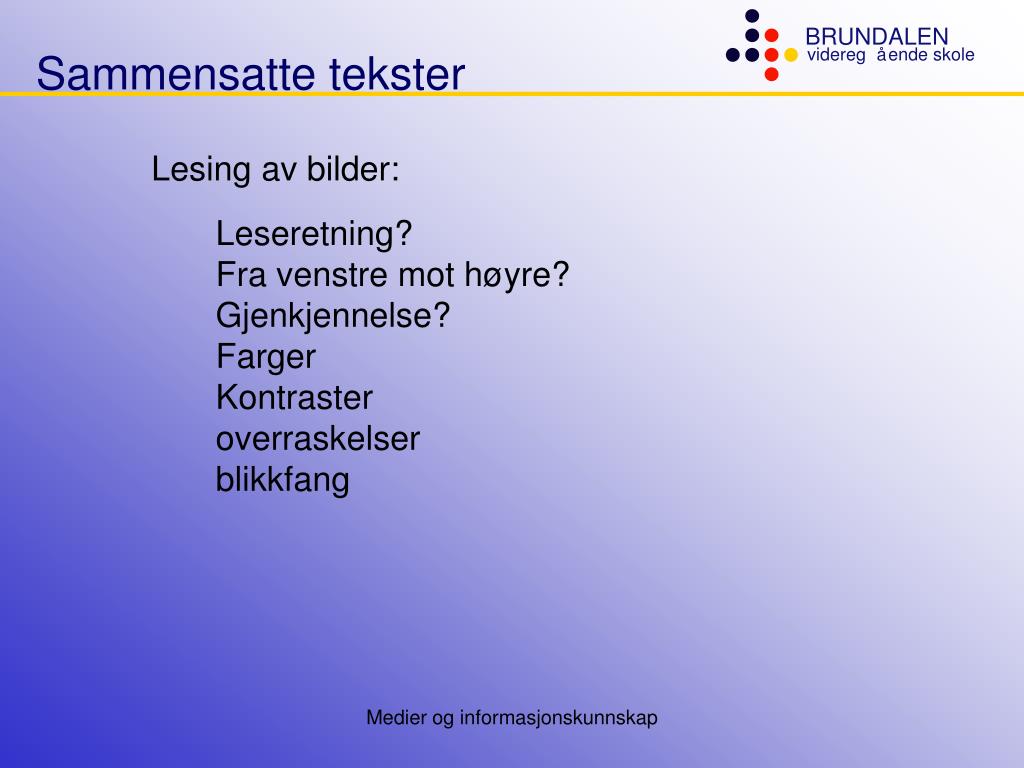 Sammensatte tekster

BRUNDALEN
videreg ående skole

Lesing av bilder:

Leseretning?
Fra venstre mot høyre?
Gjenkjennelse?
Farger
Kontraster
overraskelser
blikkfang

Medier og informasjonskunnskap